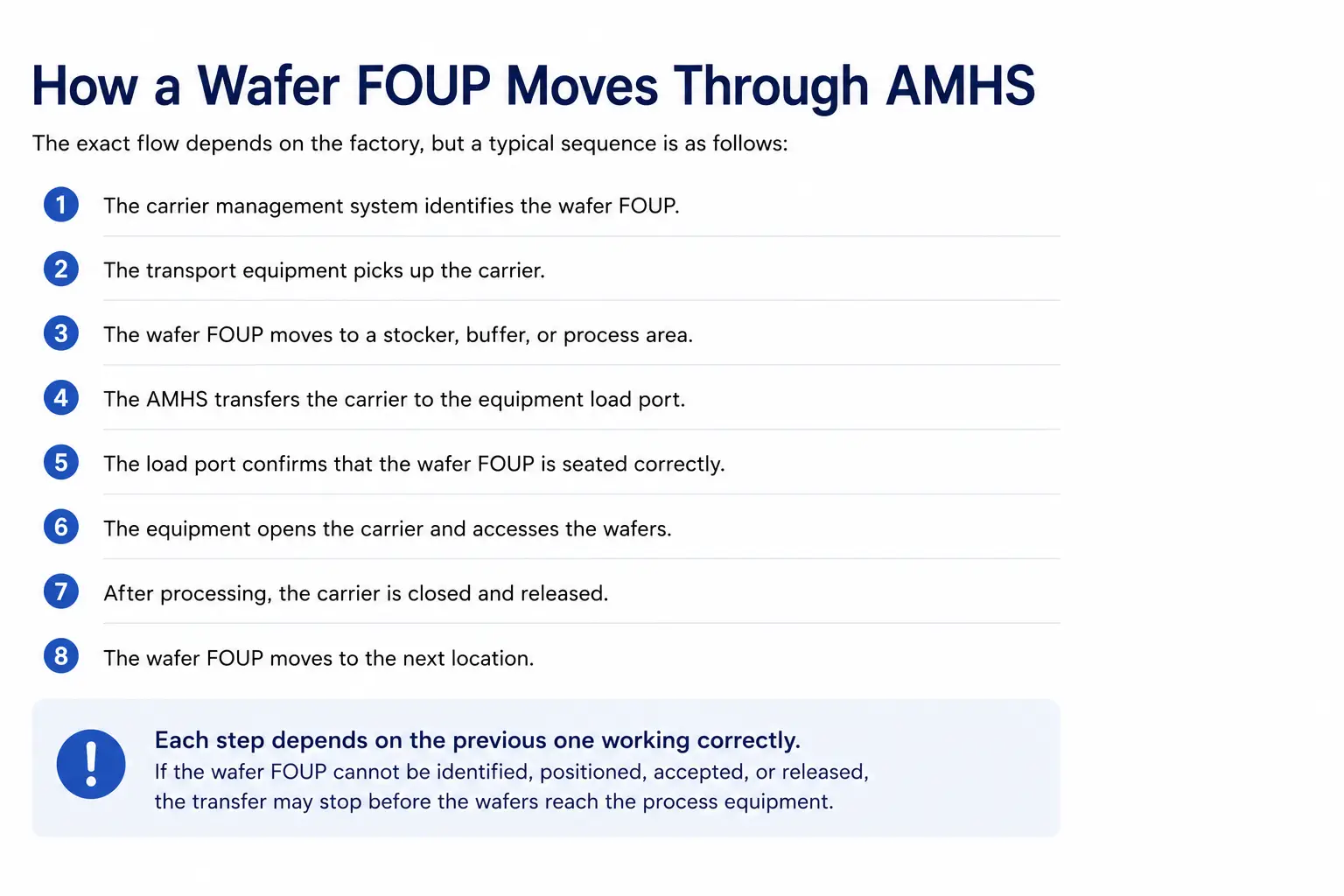 How a Wafer FOUP Moves Through AMHS

The exact flow depends on the factory, but a typical sequence is as follows:

1 The carrier management system identifies the wafer FOUP.

2 The transport equipment picks up the carrier.

3 The wafer FOUP moves to a stocker, buffer, or process area.

4 The AMHS transfers the carrier to the equipment load port.

5 The load port confirms that the wafer FOUP is seated correctly.

6 The equipment opens the carrier and accesses the wafers.

7 After processing, the carrier is closed and released.

8 The wafer FOUP moves to the next location.

!

Each step depends on the previous one working correctly.
If the wafer FOUP cannot be identified, positioned, accepted, or released, the transfer may stop before the wafers reach the process equipment.